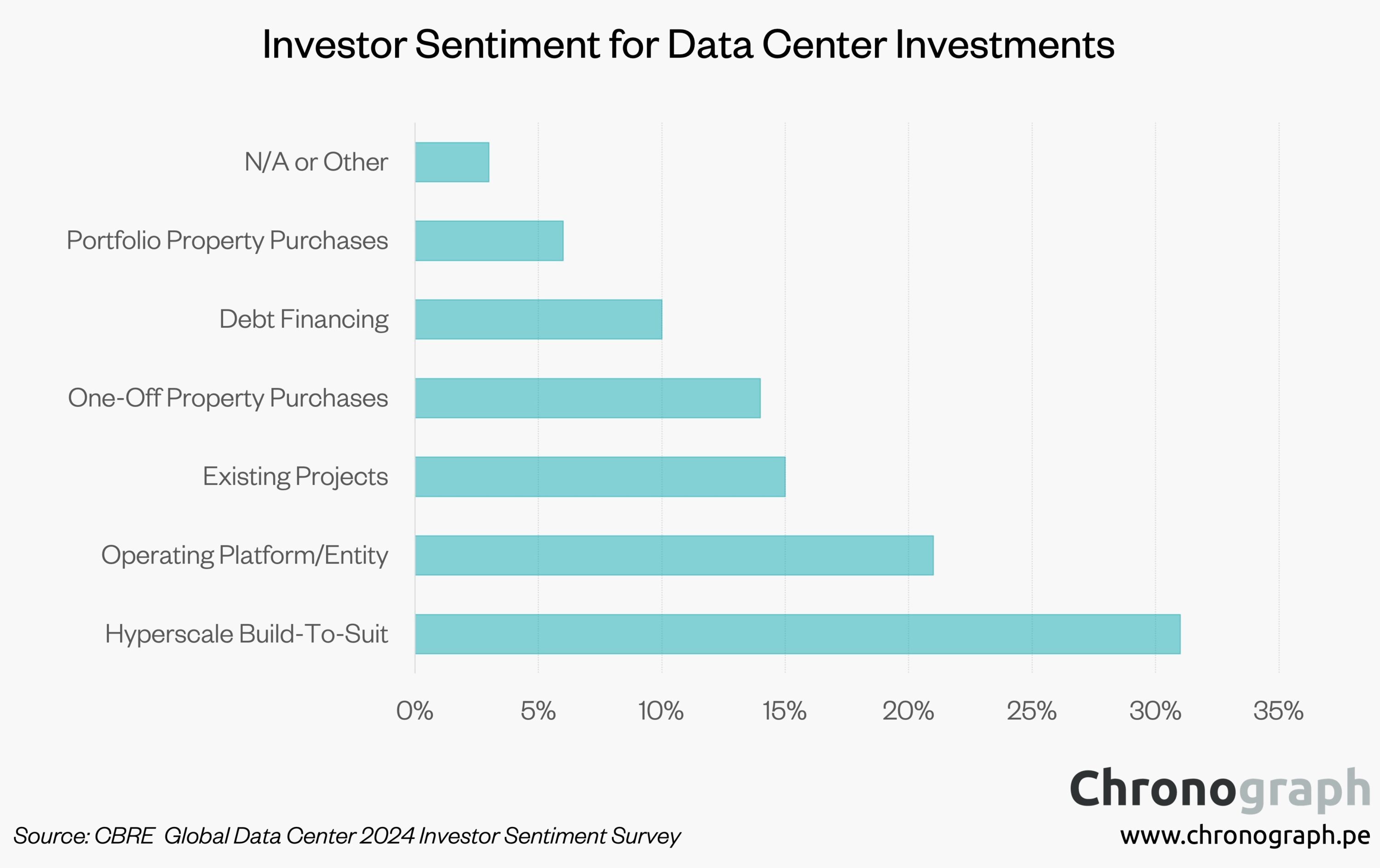 Investor Sentiment for Data Center Investments

N/A or Other
Portfolio Property Purchases
Debt Financing
One-Off Property Purchases
Existing Projects
Operating Platform/Entity
Hyperscale Build-To-Suit

0%
5%
10%
15%
20%
25%
30%
35%

Chronograph

Source: CBRE Global Data Center 2024 Investor Sentiment Survey

www.chronograph.pe